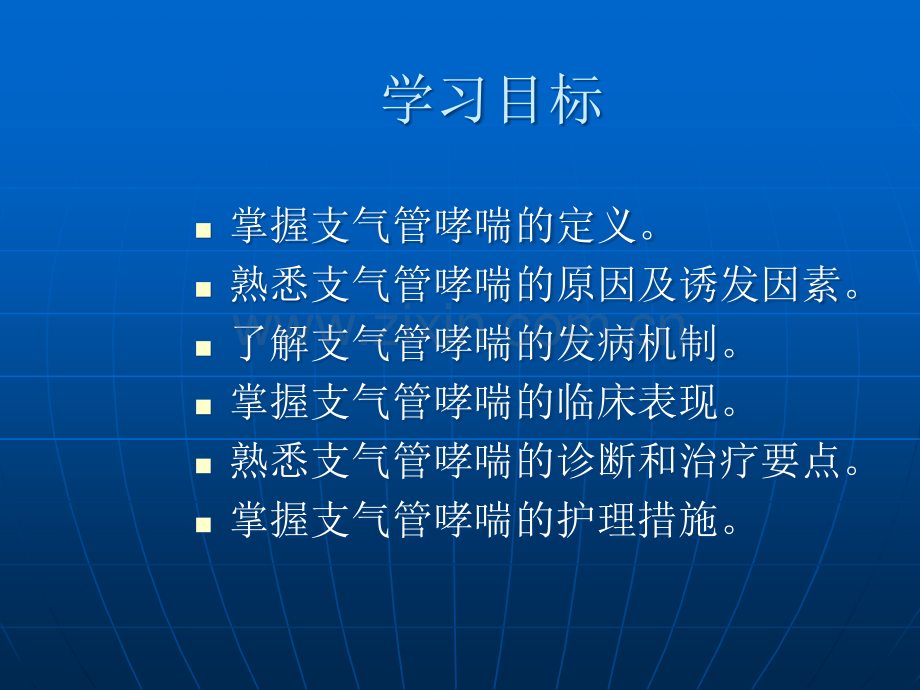 学习目标

- 掌握支气管哮喘的定义。
- 熟悉支气管哮喘的原因及诱发因素。
- 了解支气管哮喘的发病机制。
- 掌握支气管哮喘的临床表现。
- 熟悉支气管哮喘的诊断和治疗要点。
- 掌握支气管哮喘的护理措施。

www.zixin.com.cn